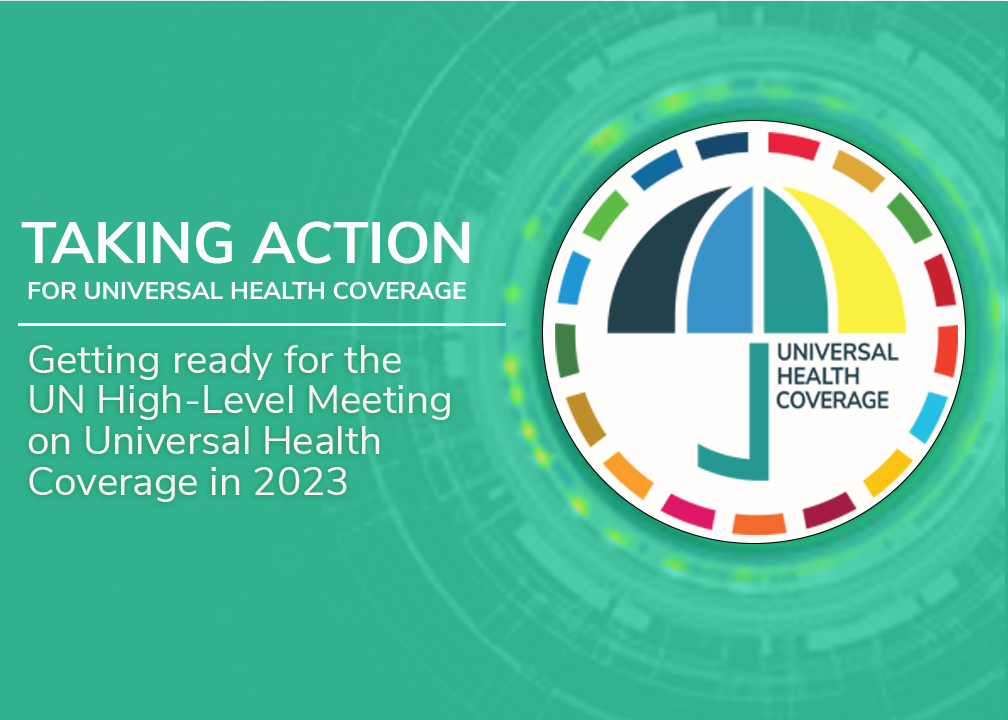 TAKING ACTION
FOR UNIVERSAL HEALTH COVERAGE

Getting ready for the UN High-Level Meeting on Universal Health Coverage in 2023

UNIVERSAL HEALTH COVERAGE